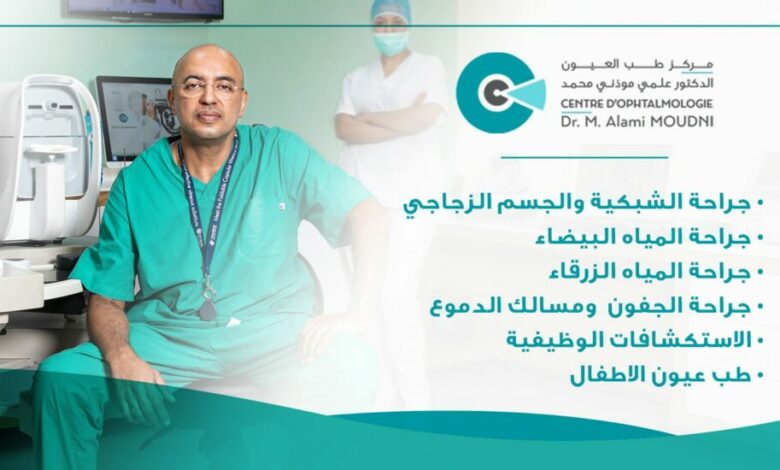 مركز طب العيون
الدكتور علمي موذني محمد
CENTRE D'OPHTALMOLOGIE
Dr. M. Alami MOUDNI

• جراحة الشبكية والجسم الزجاجي
• جراحة المياه البيضاء
• جراحة المياه الزرقاء
• جراحة الجفون ومسالك الدموع
• الاستكشافات الوظيفية
• طب عيون الاطفال